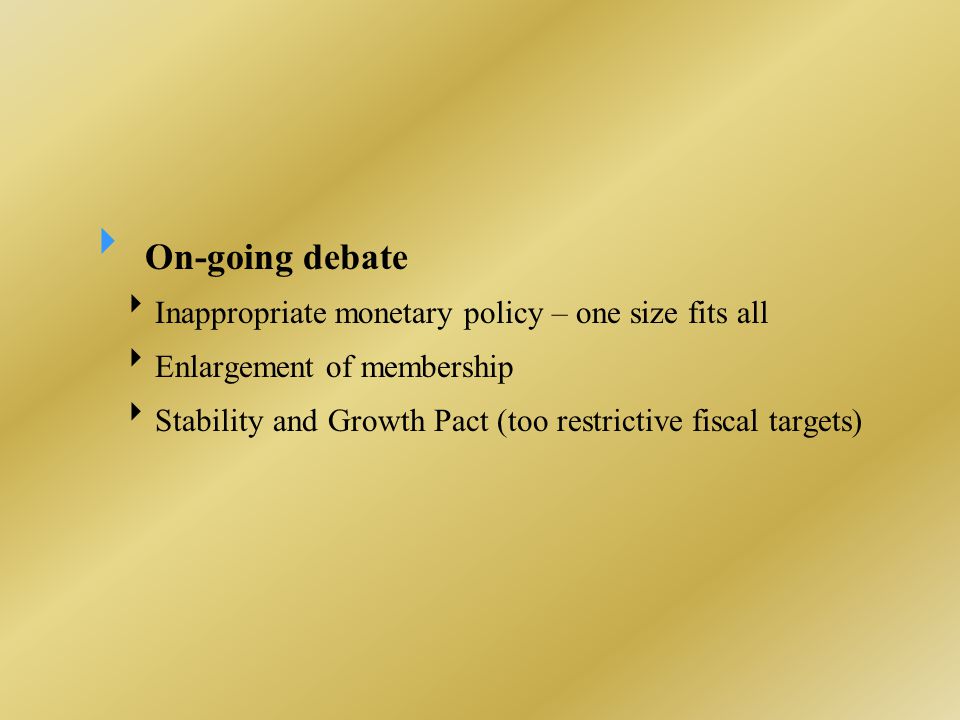 On-going debate

Inappropriate monetary policy – one size fits all

Enlargement of membership

Stability and Growth Pact (too restrictive fiscal targets)